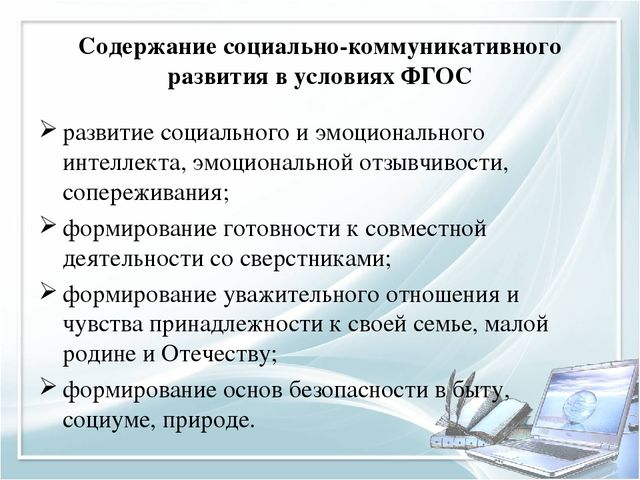 Содержание социально-коммуникативного развития в условиях ФГОС

➢ развитие социального и эмоционального интеллекта, эмоциональной отзывчивости, сопереживания;

➢ формирование готовности к совместной деятельности со сверстниками;

➢ формирование уважительного отношения и чувства принадлежности к своей семье, малой родине и Отечеству;

➢ формирование основ безопасности в быту, социуме, природе.